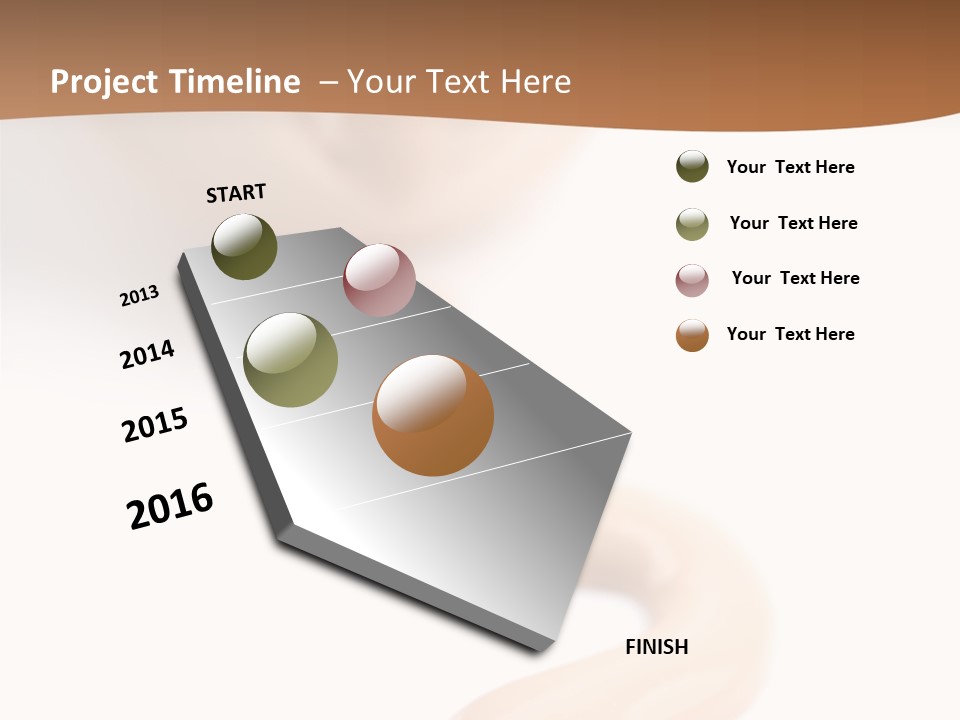 Project Timeline – Your Text Here

START

2013

2014

2015

2016

FINISH

Your Text Here

Your Text Here

Your Text Here

Your Text Here